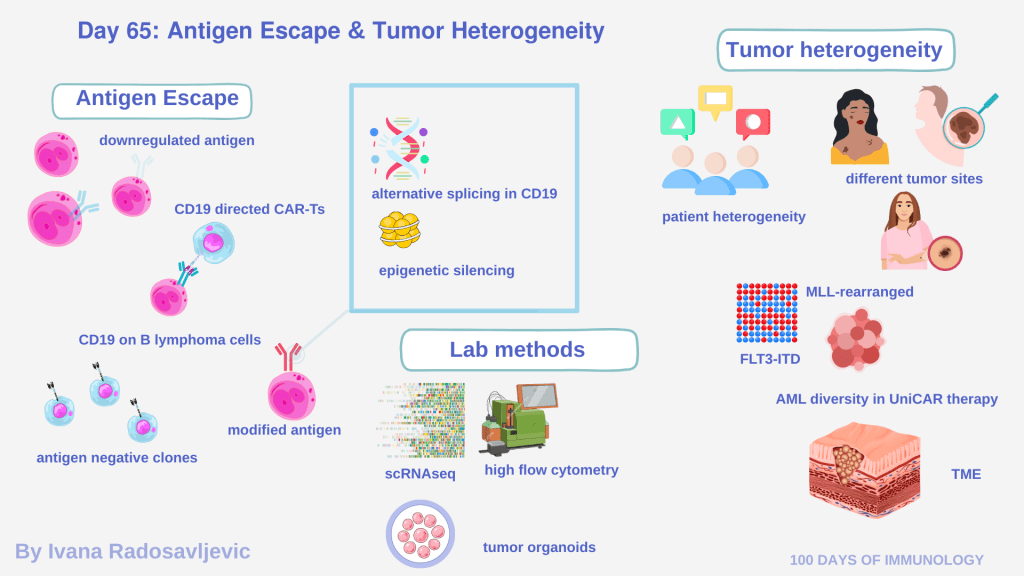 Day 65: Antigen Escape & Tumor Heterogeneity

Antigen Escape

downregulated antigen

CD19 directed CAR-Ts

CD19 on B lymphoma cells

antigen negative clones

modified antigen

alternative splicing in CD19

epigenetic silencing

Lab methods

scRNAseq

high flow cytometry

tumor organoids

Tumor heterogeneity

patient heterogeneity

different tumor sites

MLL-rearranged

FLT3-ITD

AML diversity in UniCAR therapy

TME

By Ivana Radosavljevic

100 DAYS OF IMMUNOLOGY